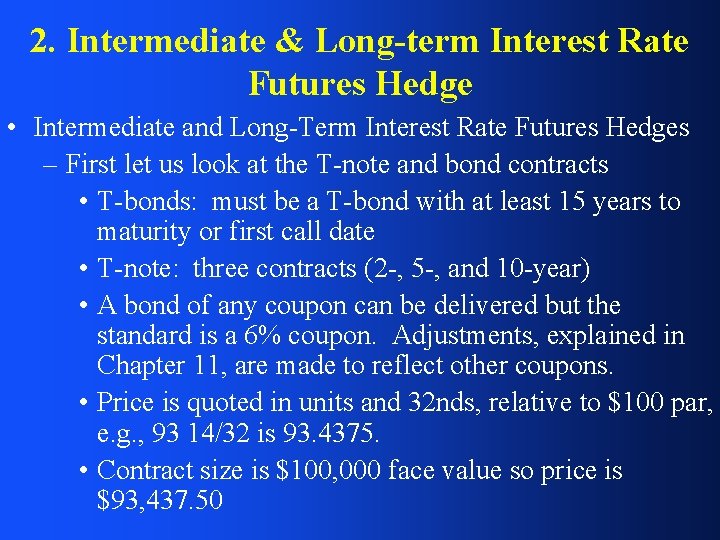 2. Intermediate & Long-term Interest Rate Futures Hedge

• Intermediate and Long-Term Interest Rate Futures Hedges
– First let us look at the T-note and bond contracts
• T-bonds: must be a T-bond with at least 15 years to maturity or first call date
• T-note: three contracts (2-, 5-, and 10-year)
• A bond of any coupon can be delivered but the standard is a 6% coupon. Adjustments, explained in Chapter 11, are made to reflect other coupons.
• Price is quoted in units and 32nds, relative to \$100 par, e.g., 93 14/32 is 93.4375.
• Contract size is \$100,000 face value so price is \$93,437.50